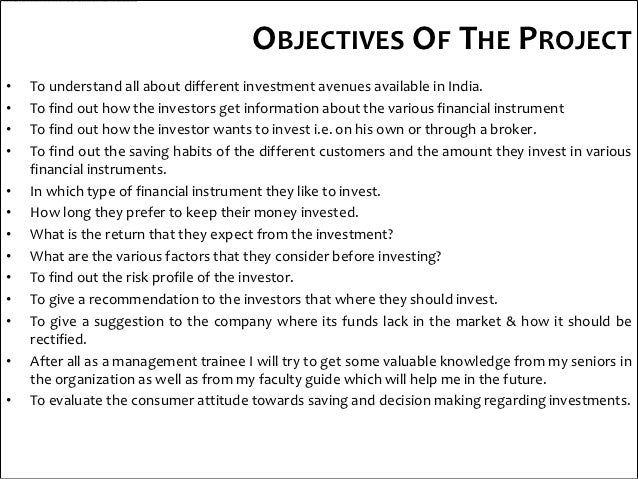 OBJECTIVES OF THE PROJECT

• To understand all about different investment avenues available in India.
• To find out how the investors get information about the various financial instrument
• To find out how the investor wants to invest i.e. on his own or through a broker.
• To find out the saving habits of the different customers and the amount they invest in various financial instruments.
• In which type of financial instrument they like to invest.
• How long they prefer to keep their money invested.
• What is the return that they expect from the investment?
• What are the various factors that they consider before investing?
• To find out the risk profile of the investor.
• To give a recommendation to the investors that where they should invest.
• To give a suggestion to the company where its funds lack in the market & how it should be rectified.
• After all as a management trainee I will try to get some valuable knowledge from my seniors in the organization as well as from my faculty guide which will help me in the future.
• To evaluate the consumer attitude towards saving and decision making regarding investments.